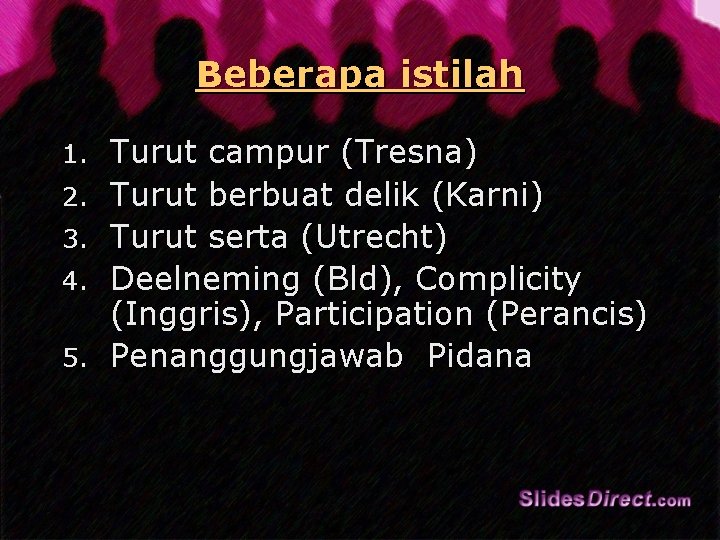 Beberapa istilah

1. Turut campur (Tresna)
2. Turut berbuat delik (Karni)
3. Turut serta (Utrecht)
4. Deelneming (Bld), Complicity (Inggris), Participation (Perancis)
5. Penanggungjawab Pidana

SlidesDirect.com